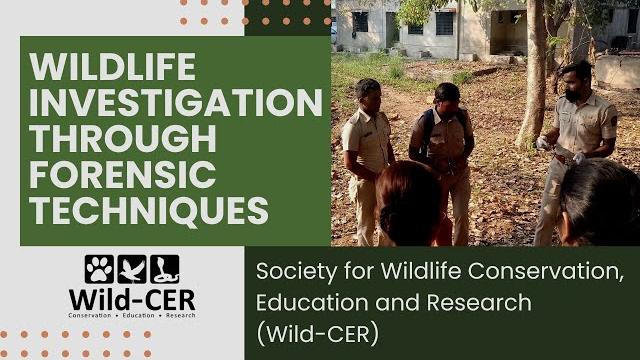 WILDLIFE INVESTIGATION THROUGH FORENSIC TECHNIQUES

Wild-CER
Conservation • Education • Research

Society for Wildlife Conservation, Education and Research (Wild-CER)